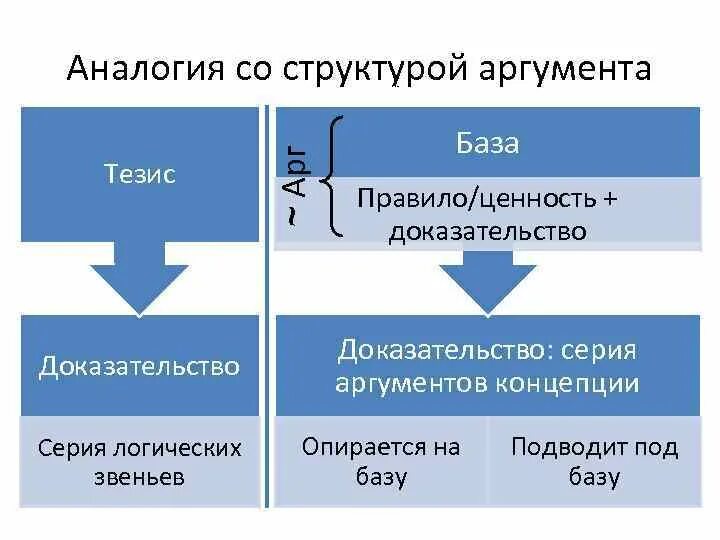 Аналогия со структурой аргумента

Тезис

Доказательство

Серия логических звеньев

~ Арг

База

Правило/ценность + доказательство

Доказательство: серия аргументов концепции

Опирается на базу

Подводит под базу